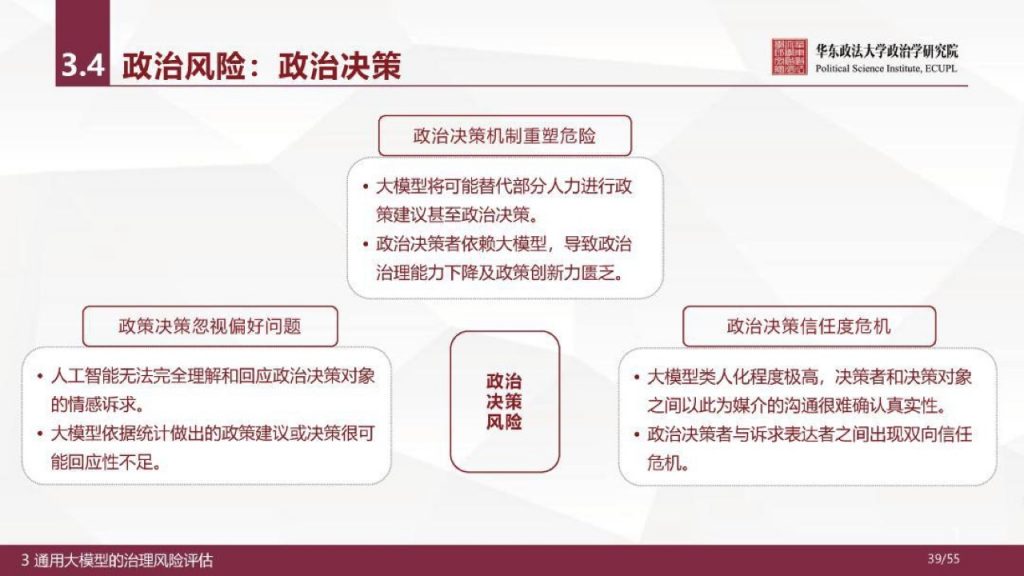 3.4 政治风险：政治决策

华东政法大学政治学研究院
Political Science Institute, ECUPL

政治决策机制重塑危险

• 大模型将可能替代部分人力进行政策建议甚至政治决策。
• 政治决策者依赖大模型，导致政治治理能力下降及政策创新力匮乏。

政策决策忽视偏好问题

• 人工智能无法完全理解和回应政治决策对象的情感诉求。
• 大模型依据统计做出的政策建议或决策很可能回应性不足。

政治决策风险

政治决策信任度危机

• 大模型类人化程度极高，决策者和决策对象之间以此为媒介的沟通很难确认真实性。
• 政治决策者与诉求表达者之间出现双向信任危机。

3 通用大模型的治理风险评估

39/55